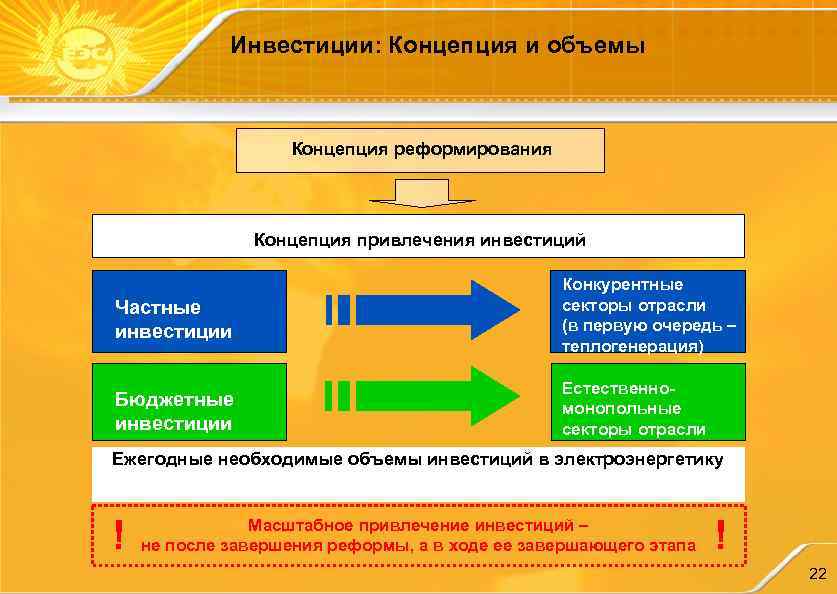 ЕЭС

Инвестиции: Концепция и объемы

Концепция реформирования

Концепция привлечения инвестиций

Частные инвестиции

Конкурентные секторы отрасли (в первую очередь – теплогенерация)

Бюджетные инвестиции

Естественно-монопольные секторы отрасли

Ежегодные необходимые объемы инвестиций в электроэнергетику

!

Масштабное привлечение инвестиций – не после завершения реформы, а в ходе ее завершающего этапа

!

22